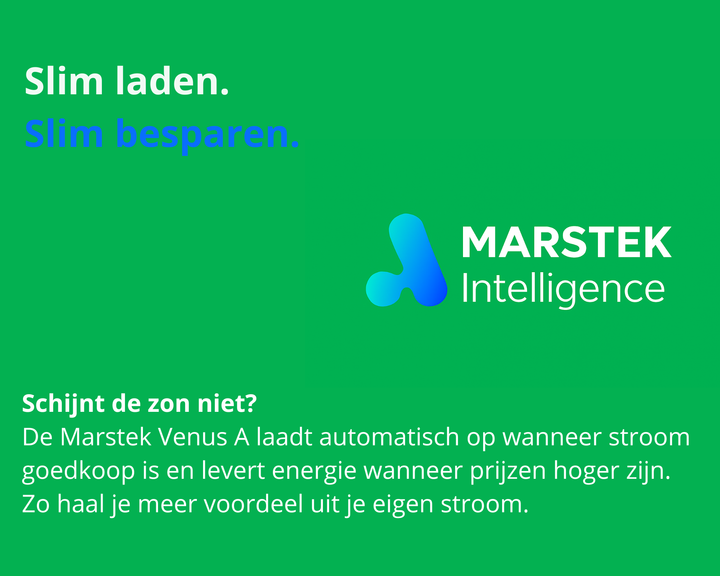 Slim laden.
Slim besparen.

MARSTEK
Intelligence

Schijnt de zon niet?
De Marstek Venus A laadt automatisch op wanneer stroom goedkoop is en levert energie wanneer prijzen hoger zijn. Zo haal je meer voordeel uit je eigen stroom.